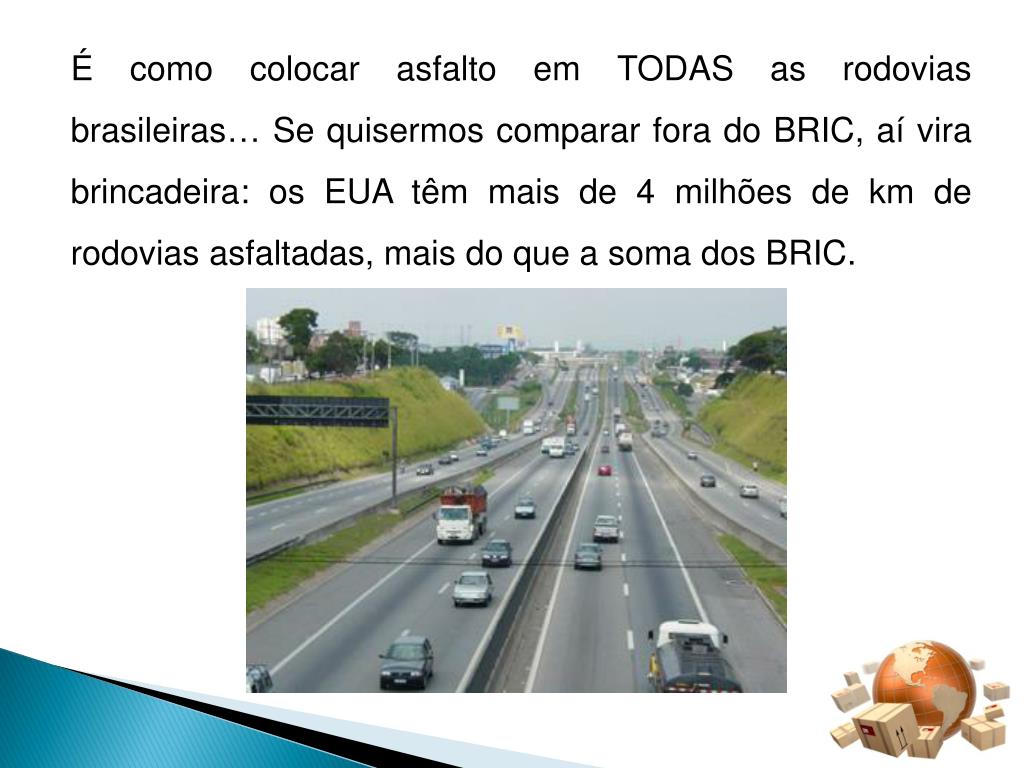 É como colocar asfalto em TODAS as rodovias brasileiras… Se quisermos comparar fora do BRIC, aí vira brincadeira: os EUA têm mais de 4 milhões de km de rodovias asfaltadas, mais do que a soma dos BRIC.